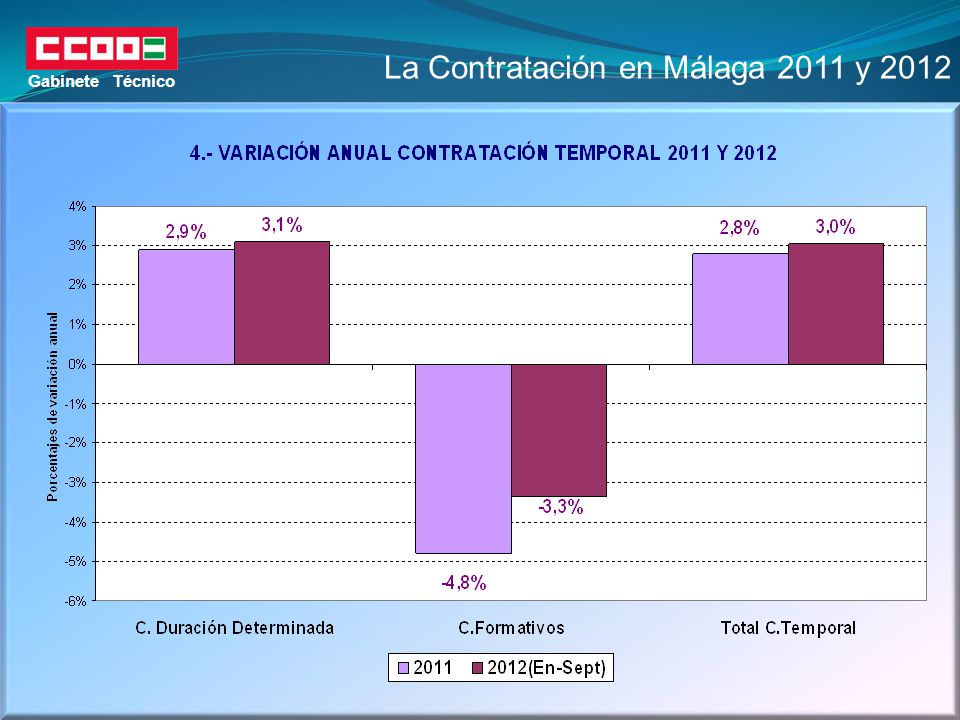 CCOO
Gabinete Técnico

La Contratación en Málaga 2011 y 2012

4.- VARIACIÓN ANUAL CONTRATACIÓN TEMPORAL 2011 Y 2012

Porcentajes de variación anual

4%
3%
2%
1%
0%
-1%
-2%
-3%
-4%
-5%
-6%

2,9%
3,1%
-4,8%
-3,3%
2,8%
3,0%

C. Duración Determinada
C.Formativos
Total C.Temporal

2011
2012(En-Sept)